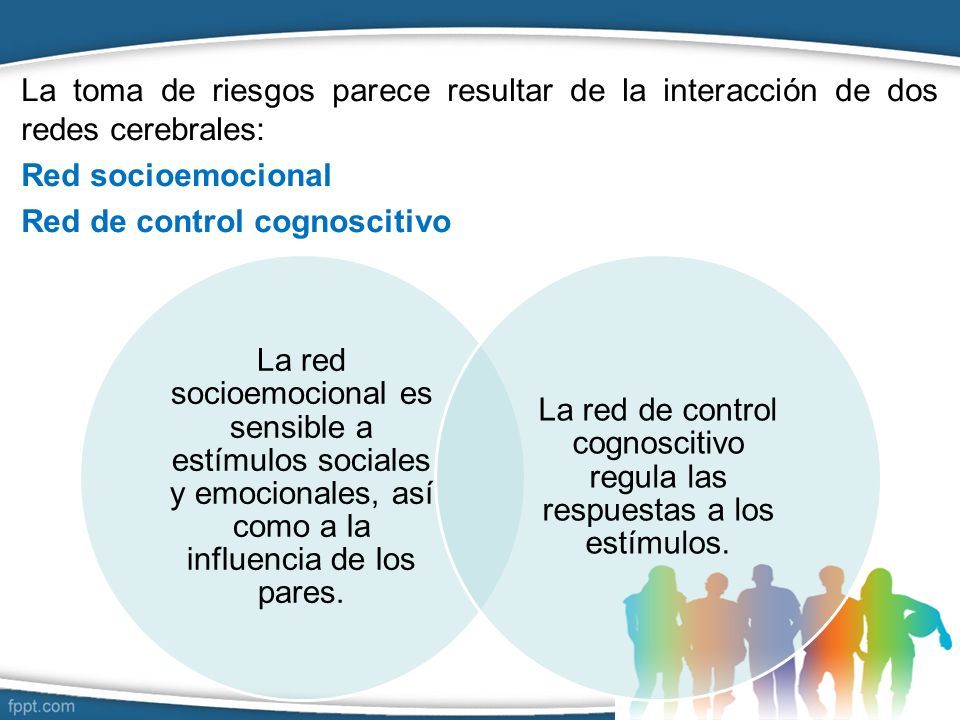 La toma de riesgos parece resultar de la interacción de dos redes cerebrales:

Red socioemocional

Red de control cognoscitivo

La red socioemocional es sensible a estímulos sociales y emocionales, así como a la influencia de los pares.

La red de control cognoscitivo regula las respuestas a los estímulos.

fppt.com